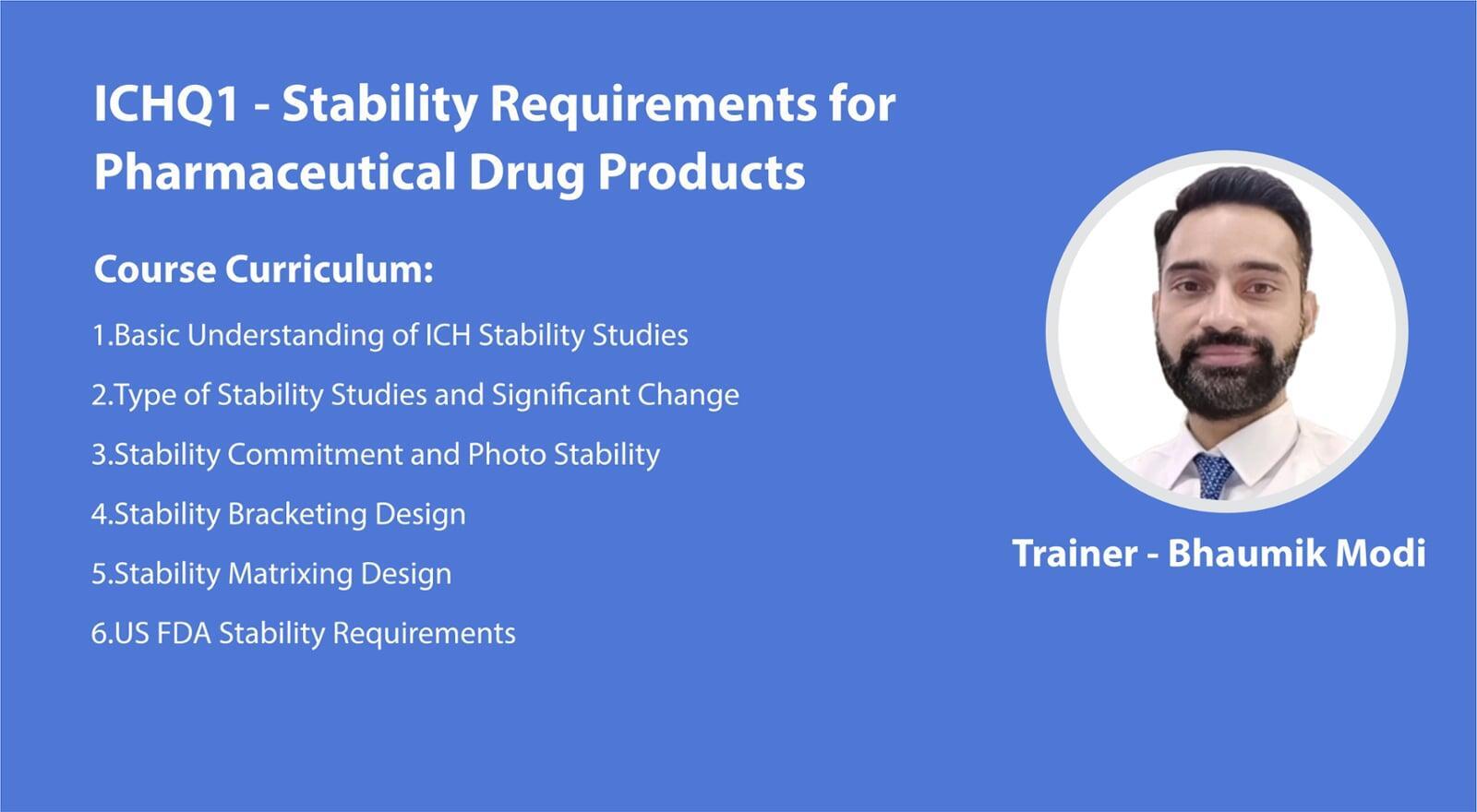 ICHQ1 - Stability Requirements for Pharmaceutical Drug Products

Course Curriculum:

1.Basic Understanding of ICH Stability Studies

2.Type of Stability Studies and Significant Change

3.Stability Commitment and Photo Stability

4.Stability Bracketing Design

5.Stability Matrixing Design

6.US FDA Stability Requirements

Trainer - Bhaumik Modi